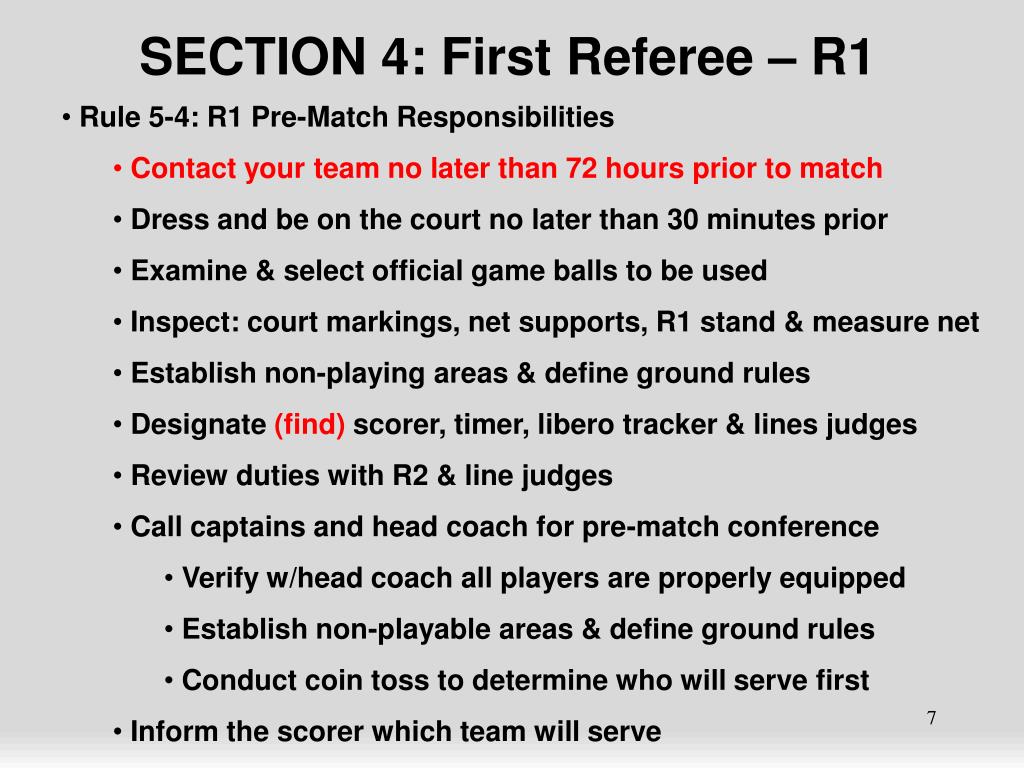 SECTION 4: First Referee – R1

• Rule 5-4: R1 Pre-Match Responsibilities

• Contact your team no later than 72 hours prior to match

• Dress and be on the court no later than 30 minutes prior

• Examine & select official game balls to be used

• Inspect: court markings, net supports, R1 stand & measure net

• Establish non-playing areas & define ground rules

• Designate (find) scorer, timer, libero tracker & lines judges

• Review duties with R2 & line judges

• Call captains and head coach for pre-match conference

• Verify w/head coach all players are properly equipped

• Establish non-playable areas & define ground rules

• Conduct coin toss to determine who will serve first

• Inform the scorer which team will serve

7